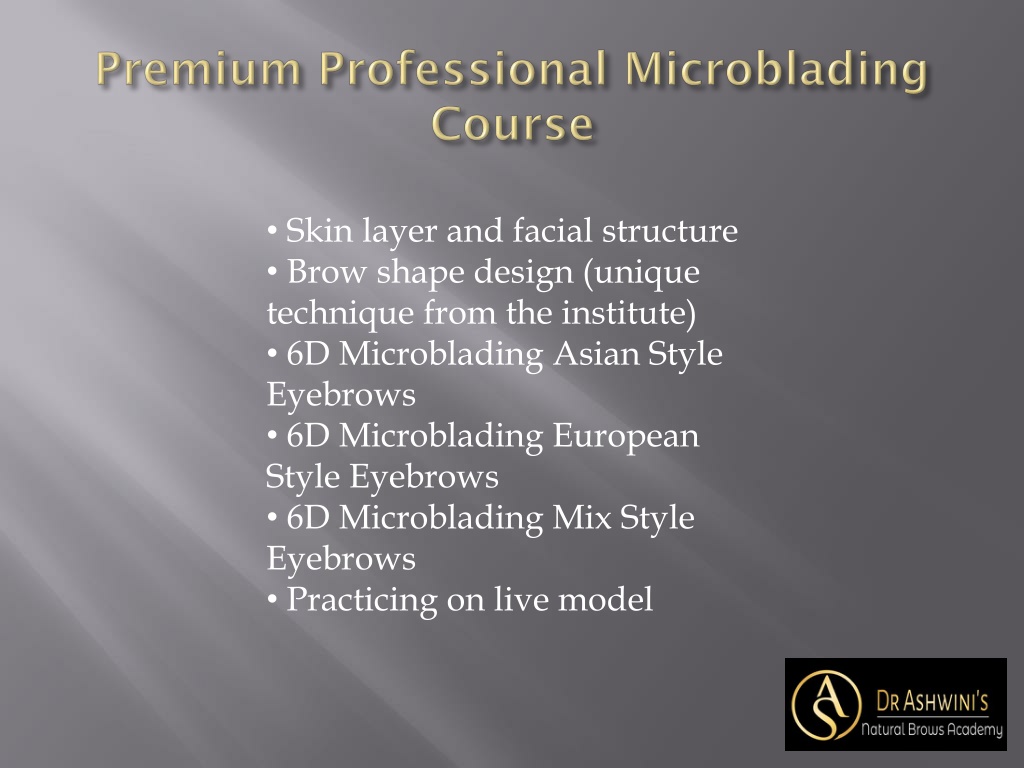 Premium Professional Microblading Course

• Skin layer and facial structure
• Brow shape design (unique technique from the institute)
• 6D Microblading Asian Style Eyebrows
• 6D Microblading European Style Eyebrows
• 6D Microblading Mix Style Eyebrows
• Practicing on live model

AS
DR ASHWINI'S
Natural Brows Academy